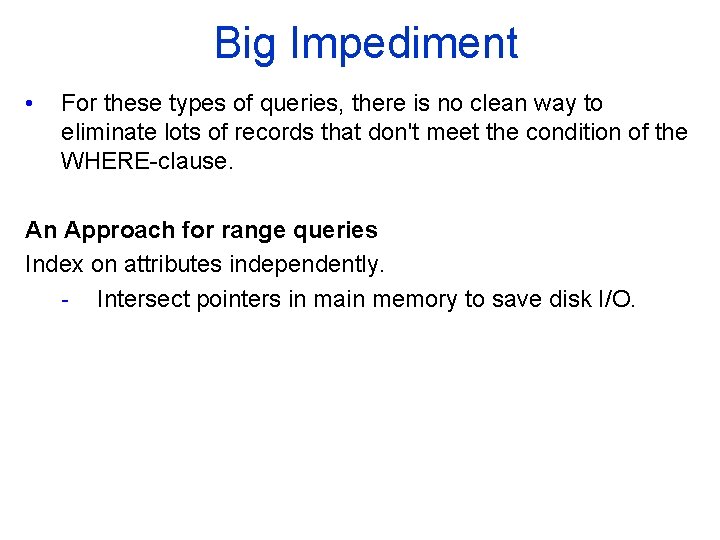 Big Impediment

• For these types of queries, there is no clean way to eliminate lots of records that don't meet the condition of the WHERE-clause.

An Approach for range queries
Index on attributes independently.
- Intersect pointers in main memory to save disk I/O.